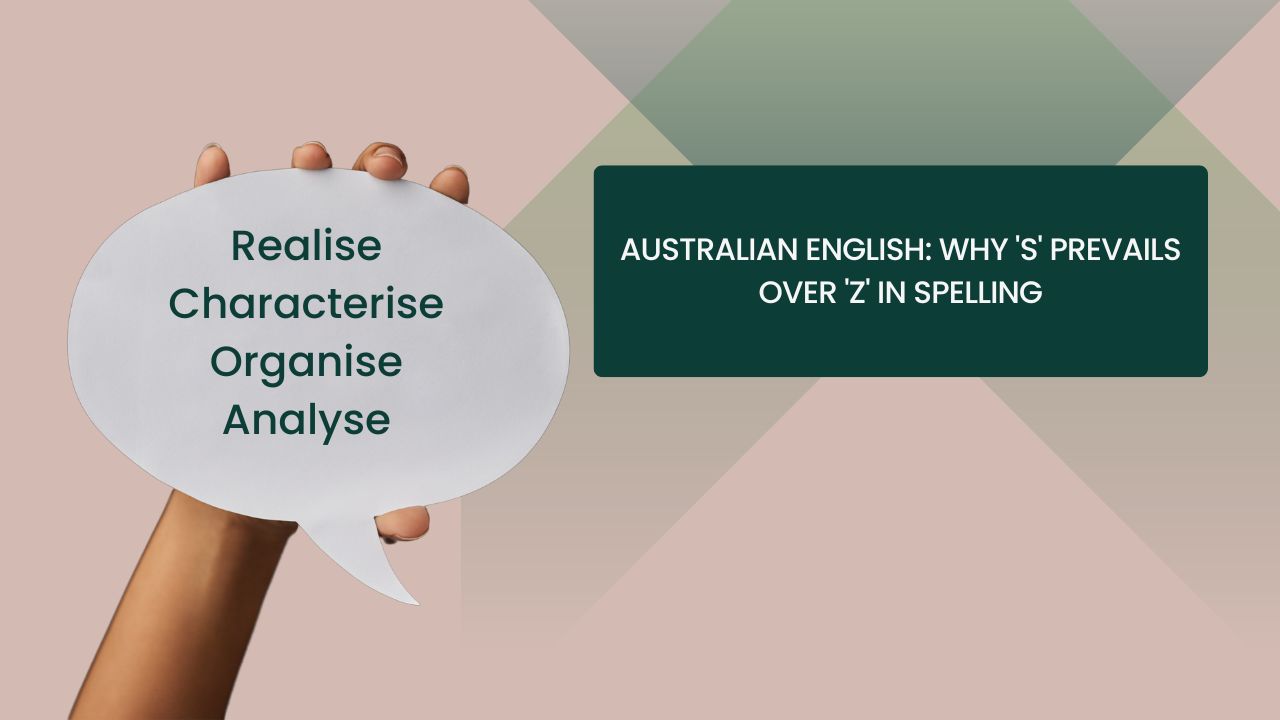 Realise
Characterise
Organise
Analyse

AUSTRALIAN ENGLISH: WHY 'S' PREVAILS OVER 'Z' IN SPELLING